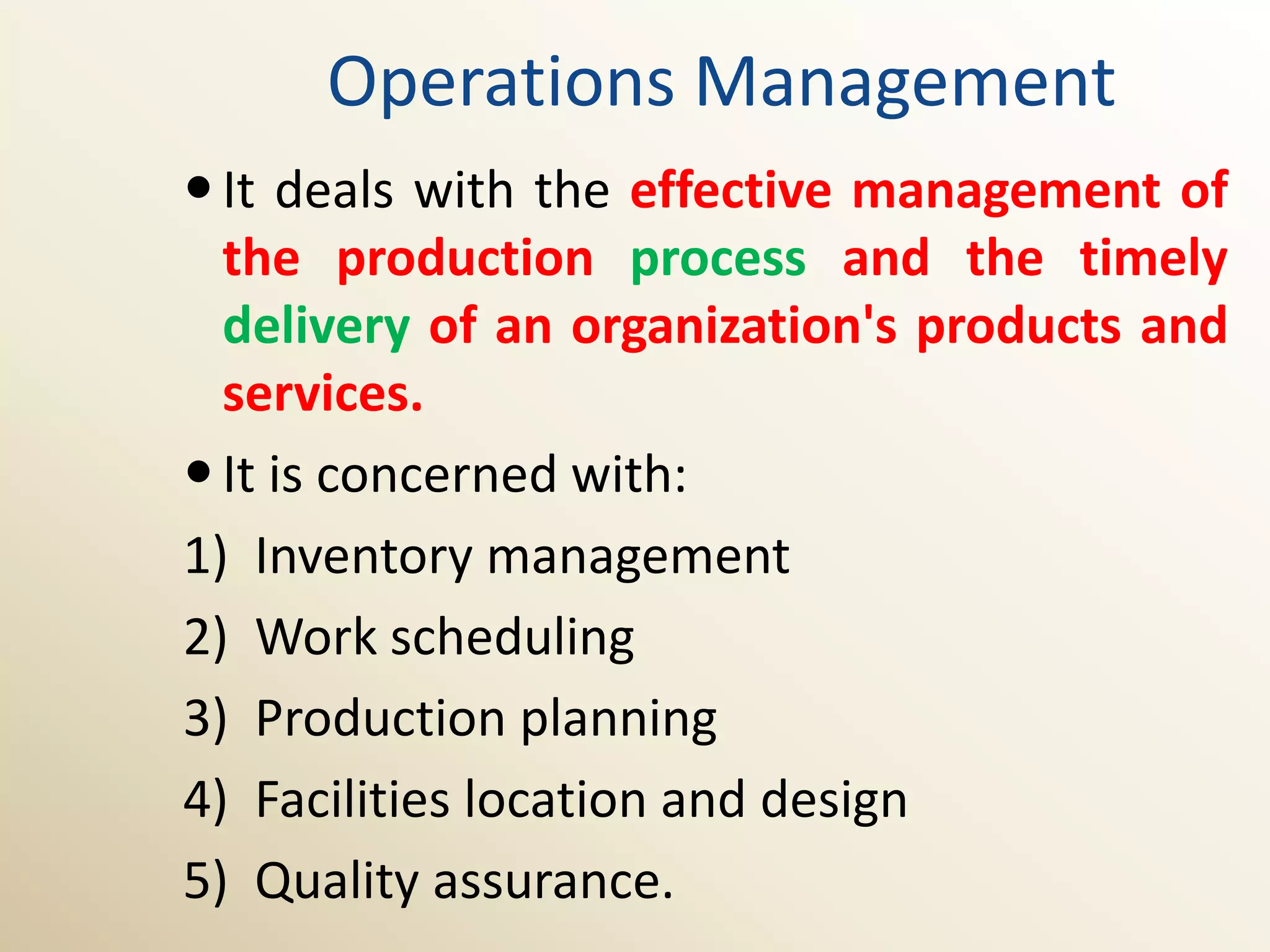 Operations Management

• It deals with the effective management of the production process and the timely delivery of an organization's products and services.

• It is concerned with:

1) Inventory management

2) Work scheduling

3) Production planning

4) Facilities location and design

5) Quality assurance.